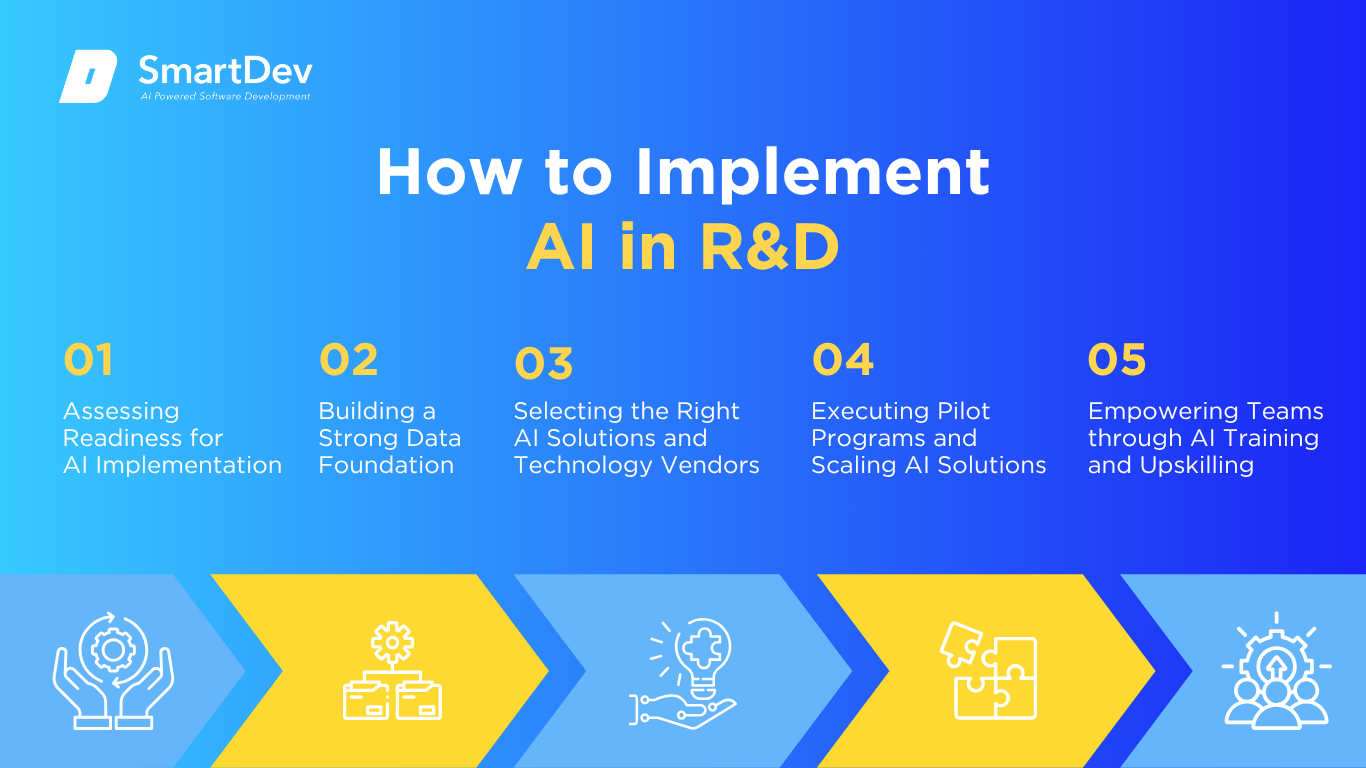 SmartDev
AI Powered Software Development

How to Implement
AI in R&D

01
Assessing Readiness for AI Implementation

02
Building a Strong Data Foundation

03
Selecting the Right AI Solutions and Technology Vendors

04
Executing Pilot Programs and Scaling AI Solutions

05
Empowering Teams through AI Training and Upskilling